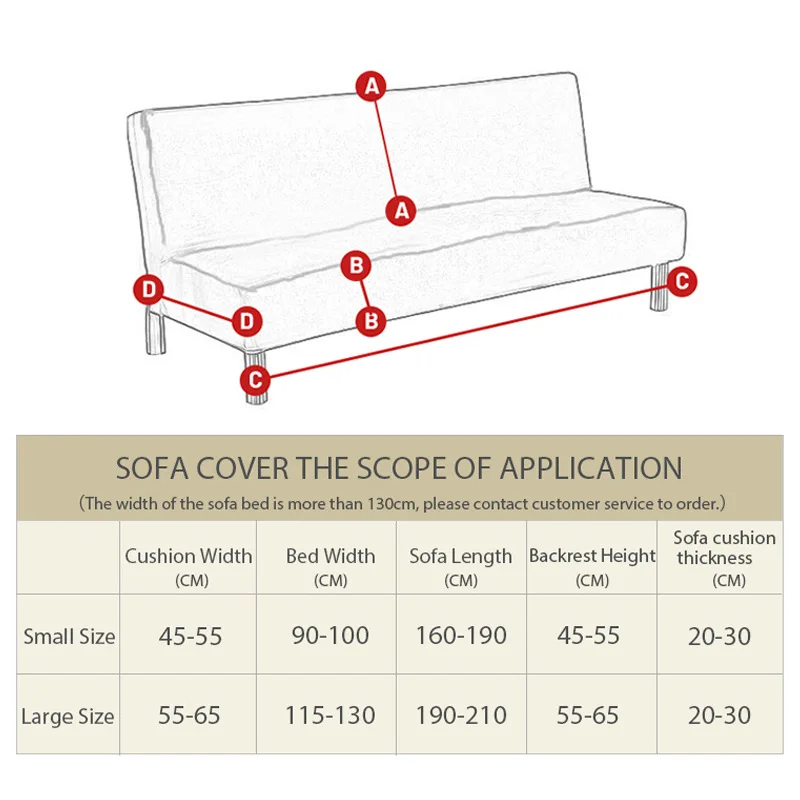 A
A
B
B
C
C
D
D

SOFA COVER THE SCOPE OF APPLICATION
(The width of the sofa bed is more than 130cm, please contact customer service to order.)

| | Cushion Width (CM) | Bed Width (CM) | Sofa Length (CM) | Backrest Height (CM) | Sofa cushion thickness (CM) |
|---|---|---|---|---|---|
| Small Size | 45-55 | 90-100 | 160-190 | 45-55 | 20-30 |
| Large Size | 55-65 | 115-130 | 190-210 | 55-65 | 20-30 |